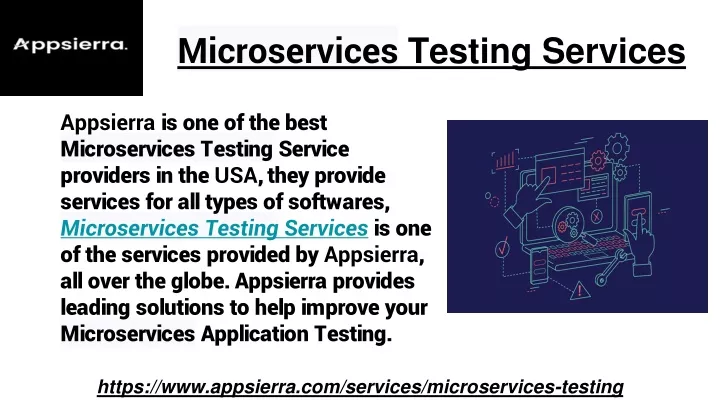 Appsierra.

Microservices Testing Services

Appsierra is one of the best Microservices Testing Service providers in the USA, they provide services for all types of softwares, Microservices Testing Services is one of the services provided by Appsierra, all over the globe. Appsierra provides leading solutions to help improve your Microservices Application Testing.

https://www.appsierra.com/services/microservices-testing